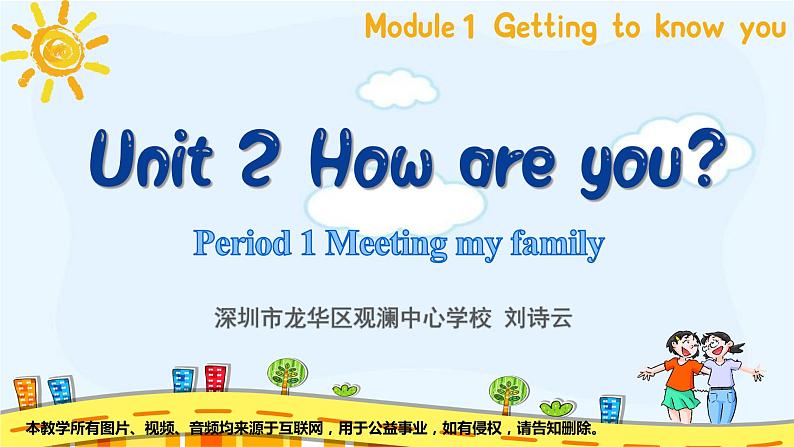 Module 1 Getting to know you

Unit 2 How are you?

Period 1 Meeting my family

深圳市龙华区观澜中心学校 刘诗云

本教学所有图片、视频、音频均来源于互联网，用于公益事业，如有侵权，请告知删除。